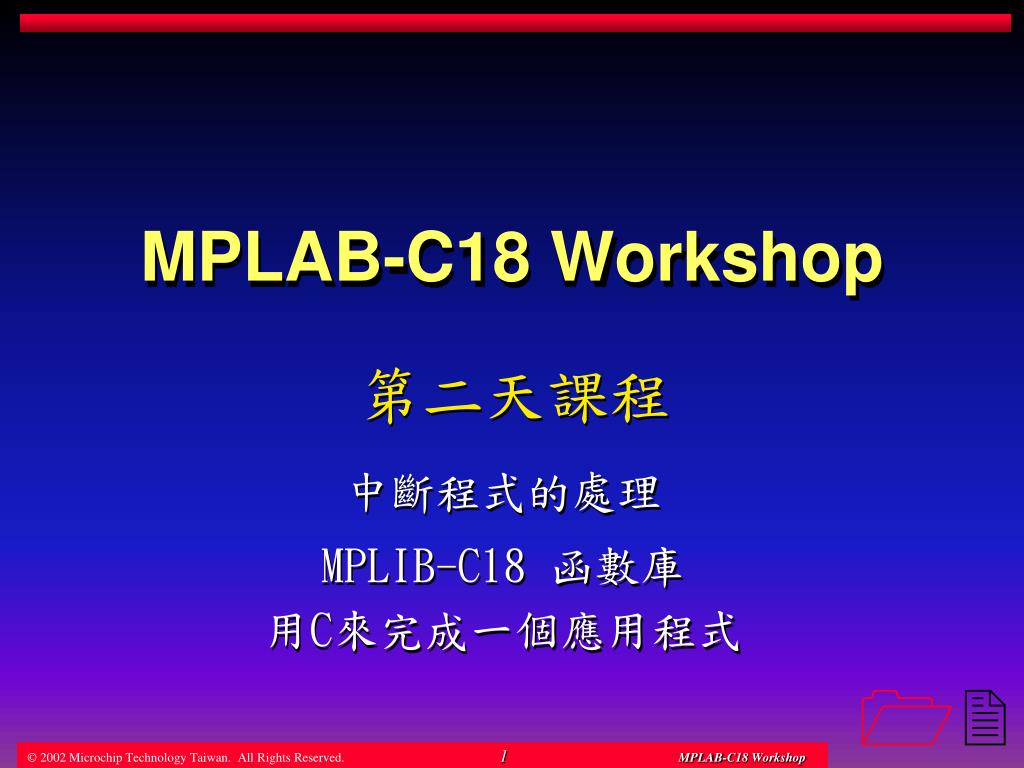 MPLAB-C18 Workshop

第二天課程

中斷程式的處理
MPLIB-C18 函數庫
用C來完成一個應用程式

© 2002 Microchip Technology Taiwan. All Rights Reserved.

1

MPLAB-C18 Workshop